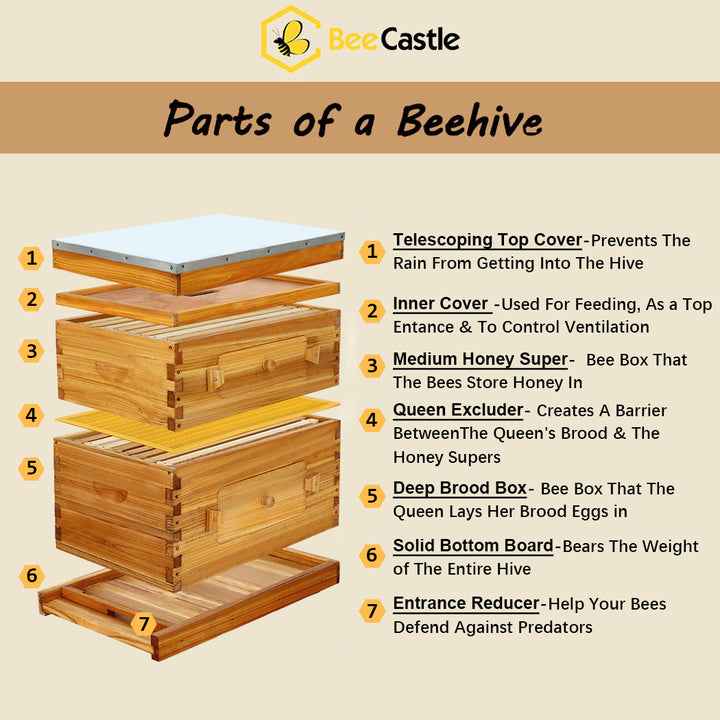 BeeCastle

Parts of a Beehive

1
2
3
4
5
6
7

1 Telescoping Top Cover-Prevents The Rain From Getting Into The Hive

2 Inner Cover -Used For Feeding, As a Top Entance & To Control Ventilation

3 Medium Honey Super- Bee Box That The Bees Store Honey In

4 Queen Excluder- Creates A Barrier BetweenThe Queen's Brood & The Honey Supers

5 Deep Brood Box- Bee Box That The Queen Lays Her Brood Eggs in

6 Solid Bottom Board-Bears The Weight of The Entire Hive

7 Entrance Reducer-Help Your Bees Defend Against Predators